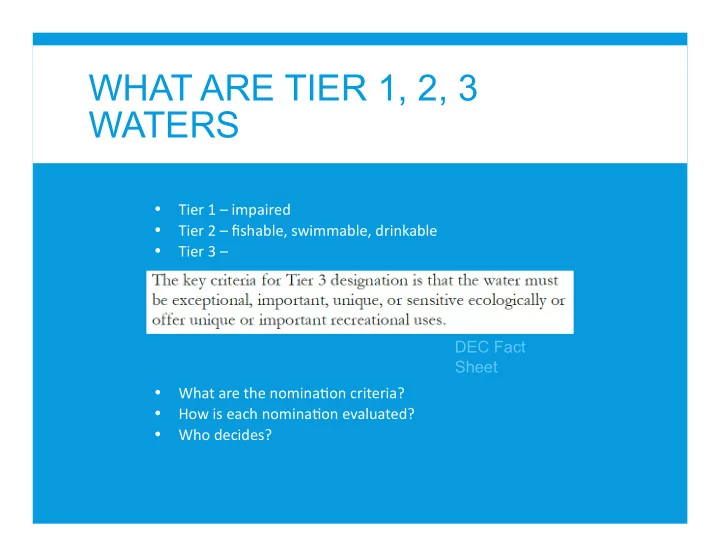 WHAT ARE TIER 1, 2, 3 WATERS

• Tier 1 – impaired
• Tier 2 – fishable, swimmable, drinkable
• Tier 3 –

The key criteria for Tier 3 designation is that the water must be exceptional, important, unique, or sensitive ecologically or offer unique or important recreational uses.

DEC Fact Sheet

• What are the nomination criteria?
• How is each nomination evaluated?
• Who decides?